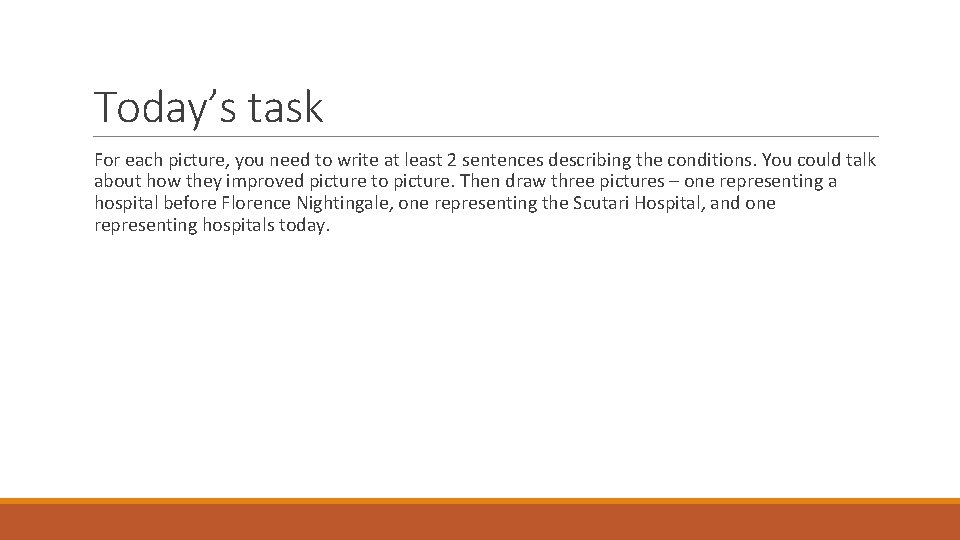 Today’s task

For each picture, you need to write at least 2 sentences describing the conditions. You could talk about how they improved picture to picture. Then draw three pictures – one representing a hospital before Florence Nightingale, one representing the Scutari Hospital, and one representing hospitals today.